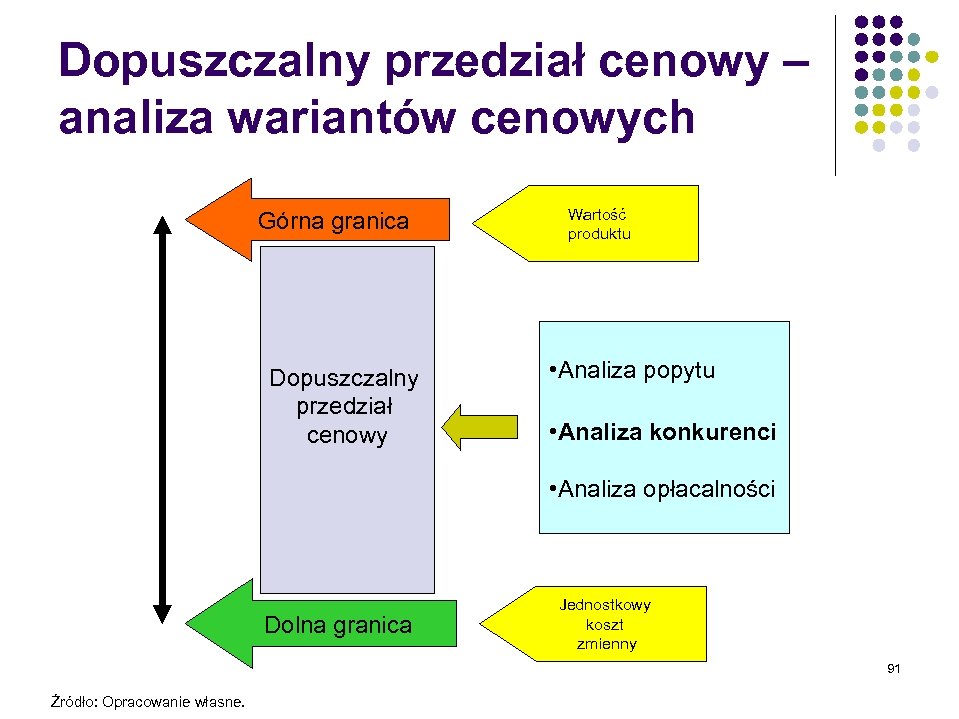 Dopuszczalny przedział cenowy – analiza wariantów cenowych

Górna granica

Wartość produktu

Dopuszczalny przedział cenowy

•Analiza popytu

•Analiza konkurenci

•Analiza opłacalności

Dolna granica

Jednostkowy koszt zmienny

91

Źródło: Opracowanie własne.